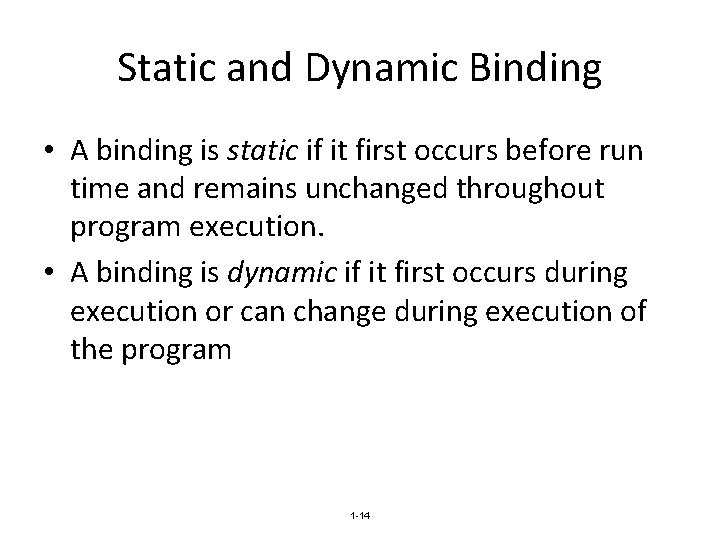 Static and Dynamic Binding

• A binding is static if it first occurs before run time and remains unchanged throughout program execution.
• A binding is dynamic if it first occurs during execution or can change during execution of the program

1-14